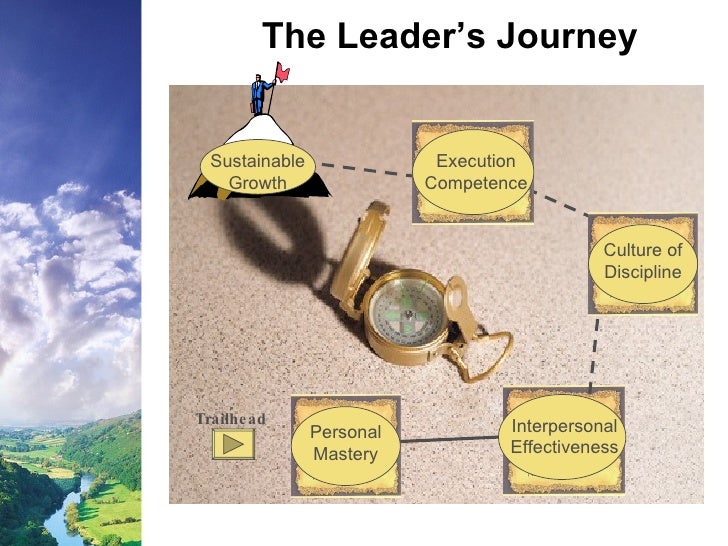 The Leader's Journey

Sustainable Growth

Execution Competence

Culture of Discipline

Trailhead

Personal Mastery

Interpersonal Effectiveness